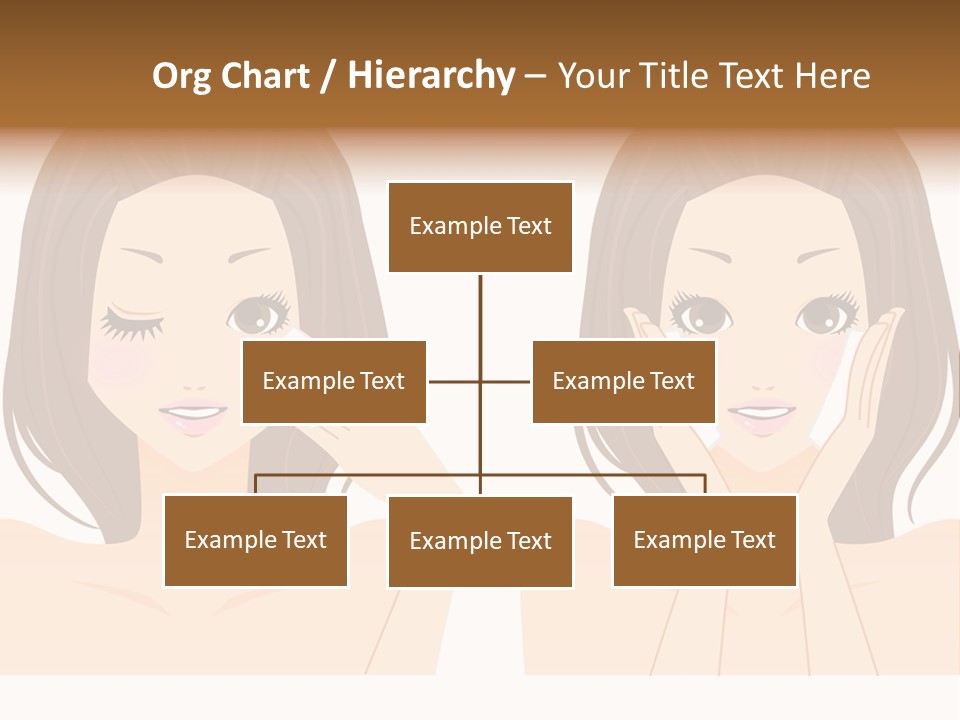 Org Chart / Hierarchy – Your Title Text Here

Example Text

Example Text

Example Text

Example Text

Example Text

Example Text